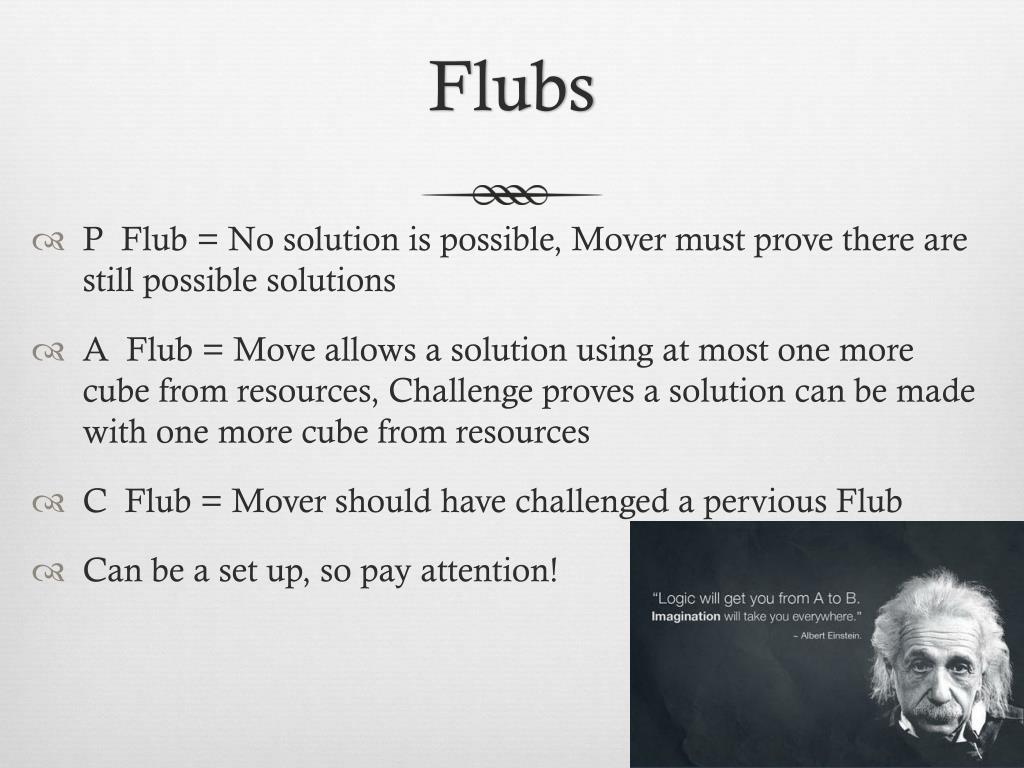 Flubs

P Flub = No solution is possible, Mover must prove there are still possible solutions

A Flub = Move allows a solution using at most one more cube from resources, Challenge proves a solution can be made with one more cube from resources

C Flub = Mover should have challenged a pervious Flub

Can be a set up, so pay attention!

"Logic will get you from A to B. Imagination will take you everywhere."
~ Albert Einstein.